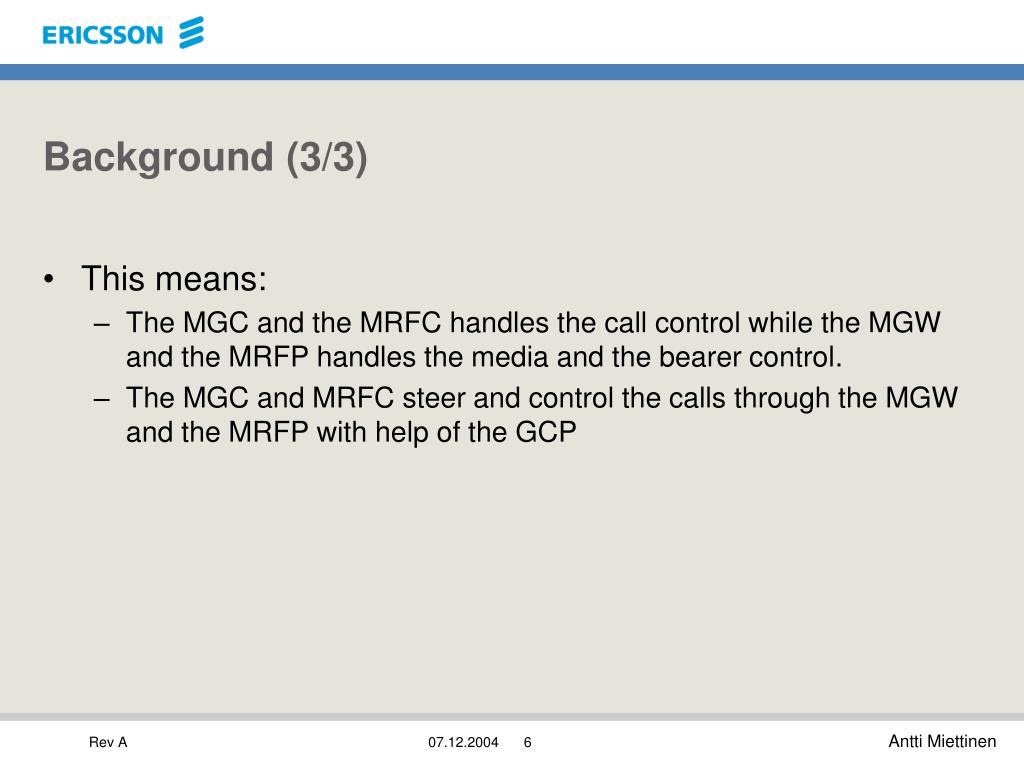 ERICSSON

Background (3/3)

• This means:
– The MGC and the MRFC handles the call control while the MGW and the MRFP handles the media and the bearer control.
– The MGC and MRFC steer and control the calls through the MGW and the MRFP with help of the GCP

Rev A 07.12.2004 6 Antti Miettinen